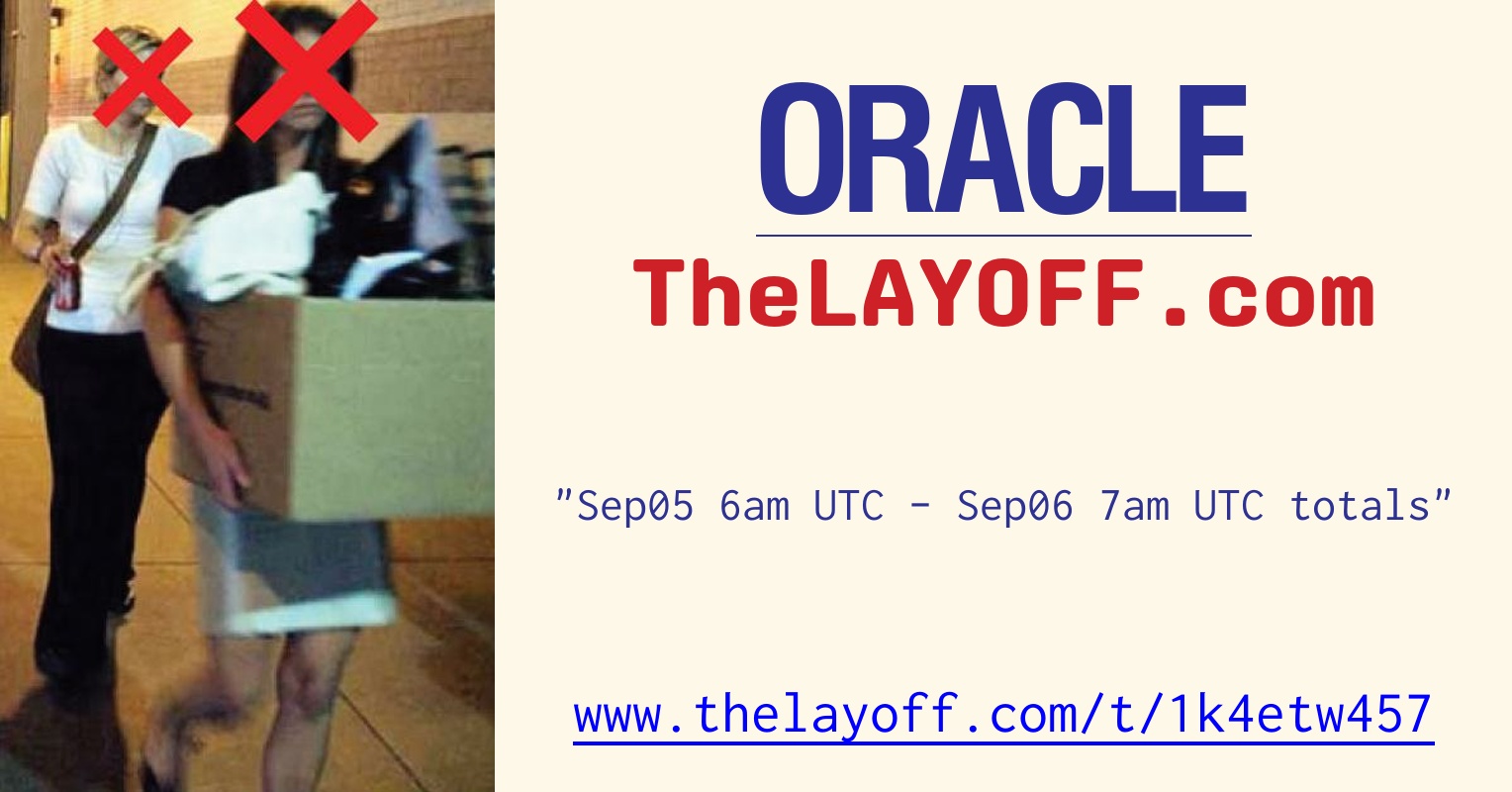 ORACLE

TheLAYOFF.com

"Sep05 6am UTC - Sep06 7am UTC totals"

www.thelayoff.com/t/1k4etw457